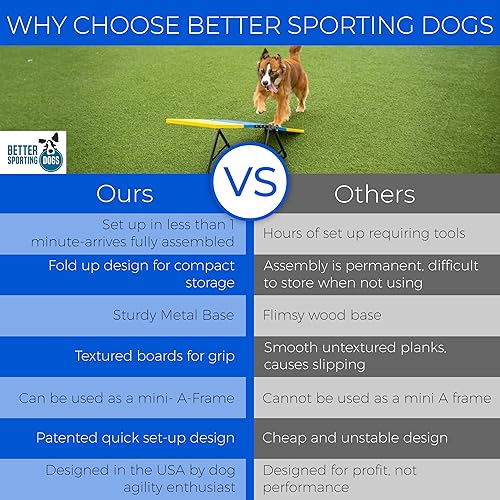 WHY CHOOSE BETTER SPORTING DOGS

BETTER SPORTING DOGS

VS

| Ours | Others |
|---|---|
| Set up in less than 1 minute-arrives fully assembled | Hours of set up requiring tools |
| Fold up design for compact storage | Assembly is permanent, difficult to store when not using |
| Sturdy Metal Base | Flimsy wood base |
| Textured boards for grip | Smooth untextured planks, causes slipping |
| Can be used as a mini- A-Frame | Cannot be used as a mini A frame |
| Patented quick set-up design | Cheap and unstable design |
| Designed in the USA by dog agility enthusiast | Designed for profit, not performance |